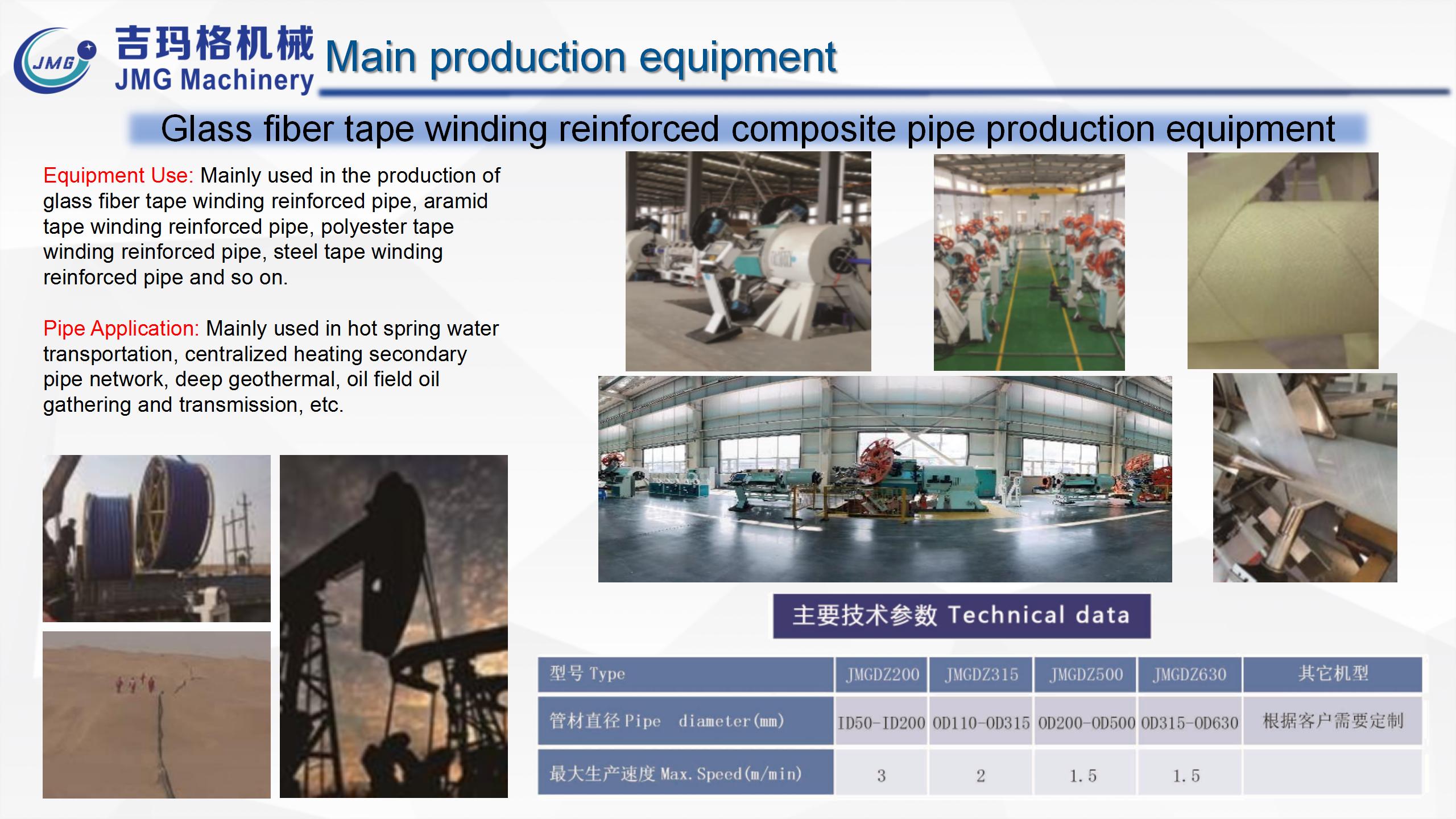 JMG 吉玛格机械 JMG Machinery

Main production equipment

Glass fiber tape winding reinforced composite pipe production equipment

Equipment Use: Mainly used in the production of glass fiber tape winding reinforced pipe, aramid tape winding reinforced pipe, polyester tape winding reinforced pipe, steel tape winding reinforced pipe and so on.

Pipe Application: Mainly used in hot spring water transportation, centralized heating secondary pipe network, deep geothermal, oil field oil gathering and transmission, etc.

主要技术参数 Technical data

| 型号 Type | JMGDZ200 | JMGDZ315 | JMGDZ500 | JMGDZ630 | 其它机型 |
|---|---|---|---|---|---|
| 管材直径 Pipe diameter(mm) | ID50-ID200 | OD110-OD315 | OD200-OD500 | OD315-OD630 | 根据客户需要定制 |
| 最大生产速度 Max. Speed(m/min) | 3 | 2 | 1.5 | 1.5 | |